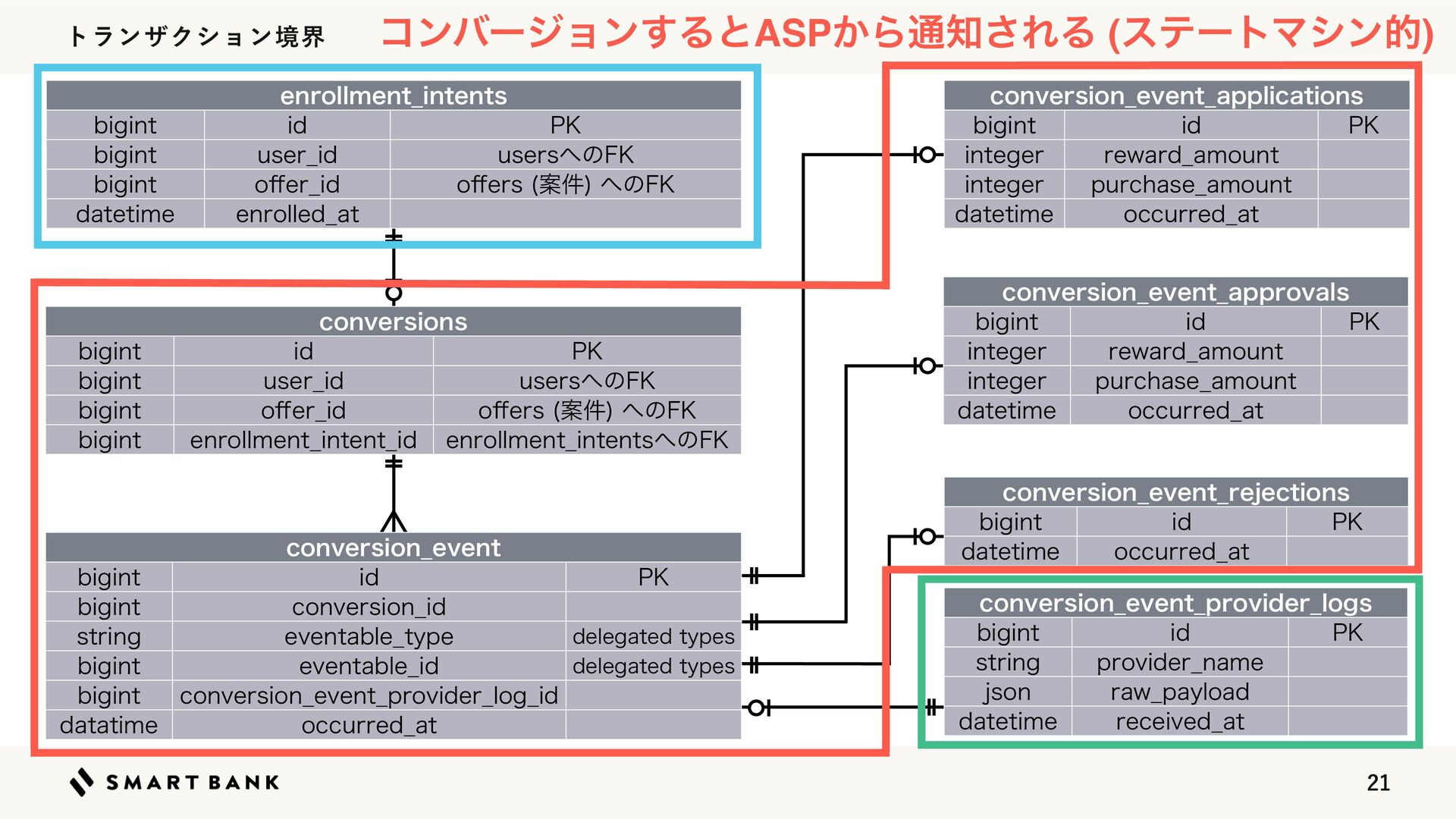 トランザクション境界

コンバージョンするとASPから通知される (ステートマシン的)

| enrollment_intents | | |
|---|---|---|
| bigint | id | PK |
| bigint | user_id | usersへのFK |
| bigint | offer_id | offers (案件) へのFK |
| datetime | enrolled_at | |

| conversions | | |
|---|---|---|
| bigint | id | PK |
| bigint | user_id | usersへのFK |
| bigint | offer_id | offers (案件) へのFK |
| bigint | enrollment_intent_id | enrollment_intentsへのFK |

| conversion_event | | |
|---|---|---|
| bigint | id | PK |
| bigint | conversion_id | |
| string | eventable_type | delegated types |
| bigint | eventable_id | delegated types |
| bigint | conversion_event_provider_log_id | |
| datatime | occurred_at | |

| conversion_event_applications | | |
|---|---|---|
| bigint | id | PK |
| integer | reward_amount | |
| integer | purchase_amount | |
| datetime | occurred_at | |

| conversion_event_approvals | | |
|---|---|---|
| bigint | id | PK |
| integer | reward_amount | |
| integer | purchase_amount | |
| datetime | occurred_at | |

| conversion_event_rejections | | |
|---|---|---|
| bigint | id | PK |
| datetime | occurred_at | |

| conversion_event_provider_logs | | |
|---|---|---|
| bigint | id | PK |
| string | provider_name | |
| json | raw_payload | |
| datetime | received_at | |

SMART BANK

21